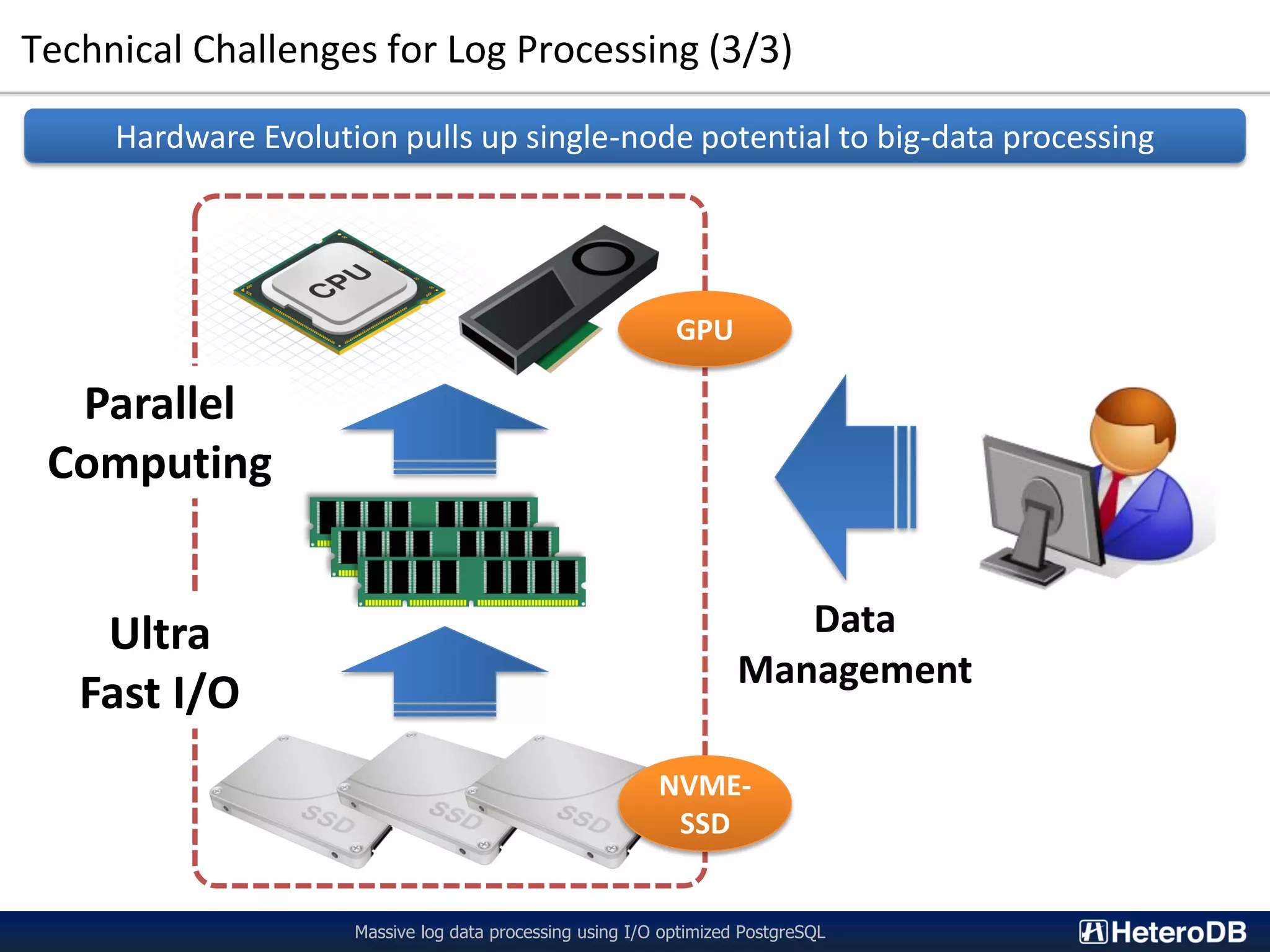 Technical Challenges for Log Processing (3/3)

Hardware Evolution pulls up single-node potential to big-data processing

CPU

GPU

Parallel Computing

Ultra Fast I/O

Data Management

SSD SSD SSD

NVME-SSD

Massive log data processing using I/O optimized PostgreSQL

HeteroDB